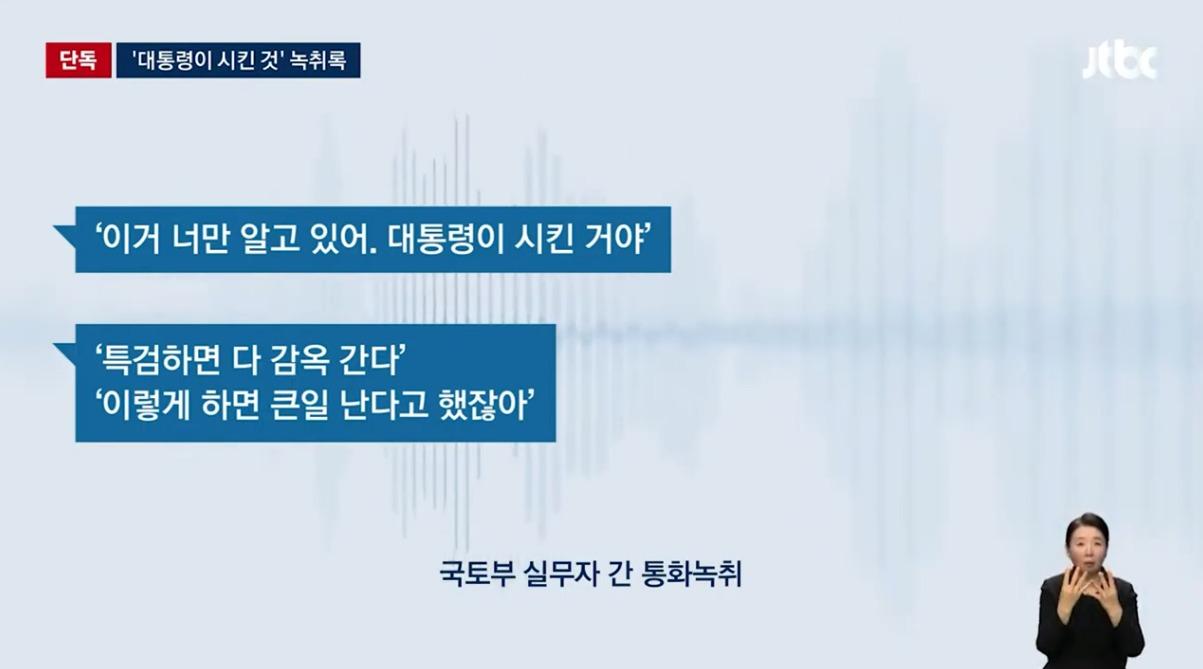 단독 '대통령이 시킨 것' 녹취록

jtbc

'이거 너만 알고 있어. 대통령이 시킨 거야'

'특검하면 다 감옥 간다'
'이렇게 하면 큰일 난다고 했잖아'

국토부 실무자 간 통화녹취